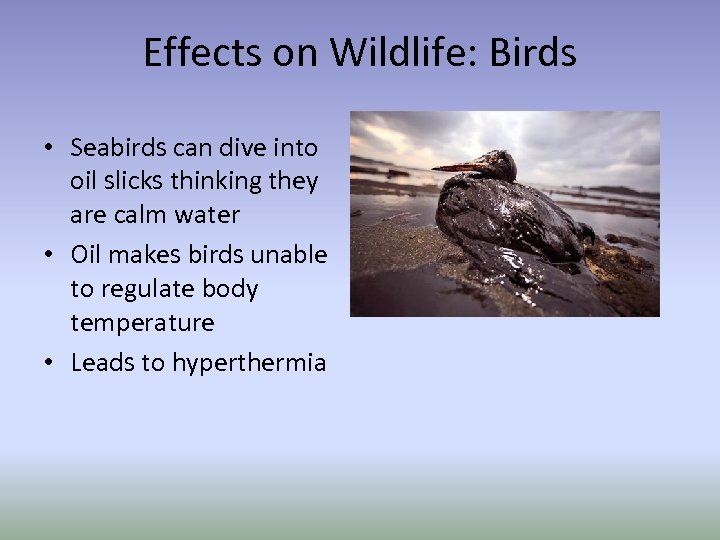 Effects on Wildlife: Birds

• Seabirds can dive into oil slicks thinking they are calm water
• Oil makes birds unable to regulate body temperature
• Leads to hyperthermia